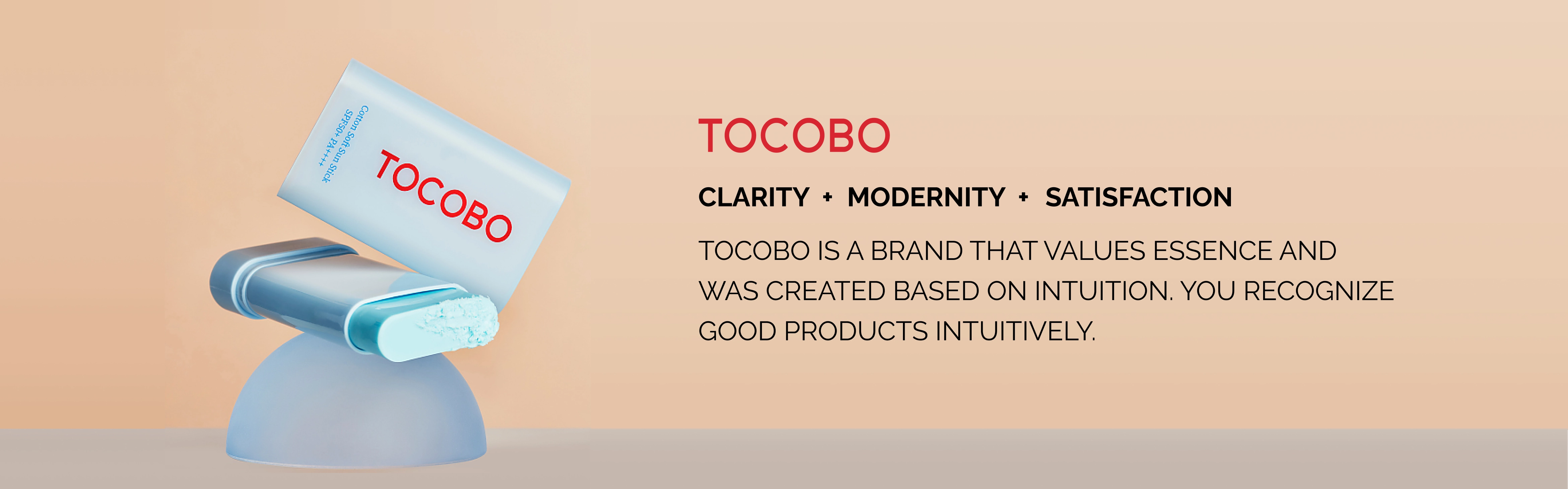 Cotton Soft Sun Stick
SPF50+ PA++++

TOCOBO

TOCOBO

CLARITY + MODERNITY + SATISFACTION

TOCOBO IS A BRAND THAT VALUES ESSENCE AND WAS CREATED BASED ON INTUITION. YOU RECOGNIZE GOOD PRODUCTS INTUITIVELY.